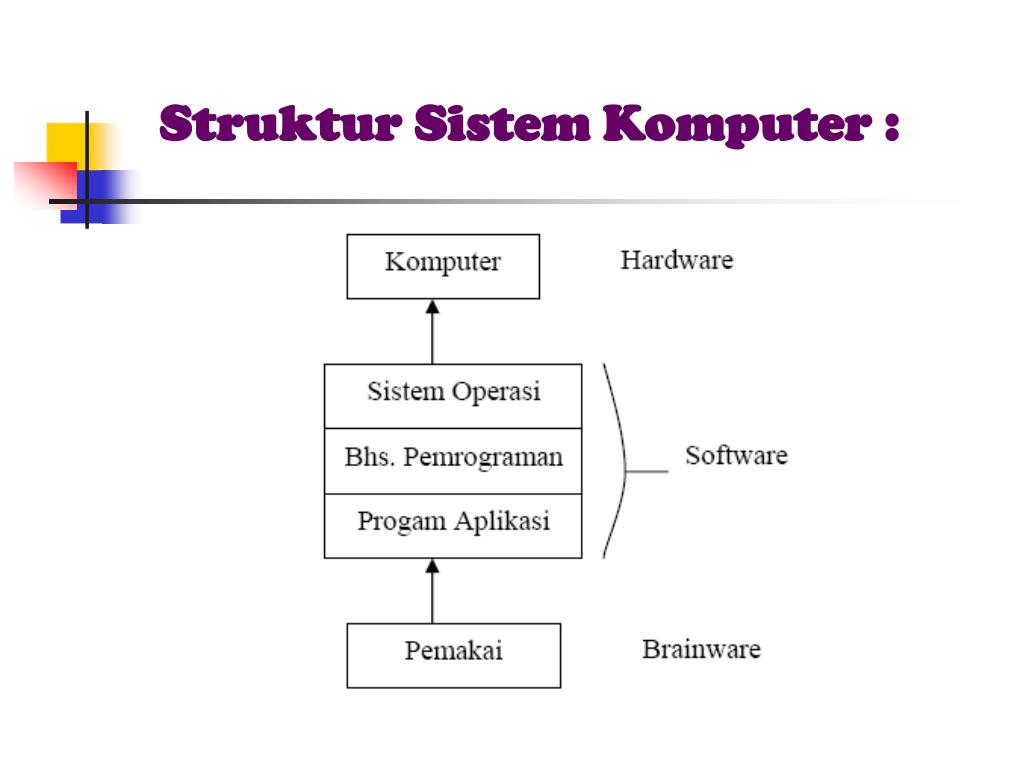 Struktur Sistem Komputer :

Komputer

Hardware

Sistem Operasi

Bhs. Pemrograman

Progam Aplikasi

Software

Pemakai

Brainware